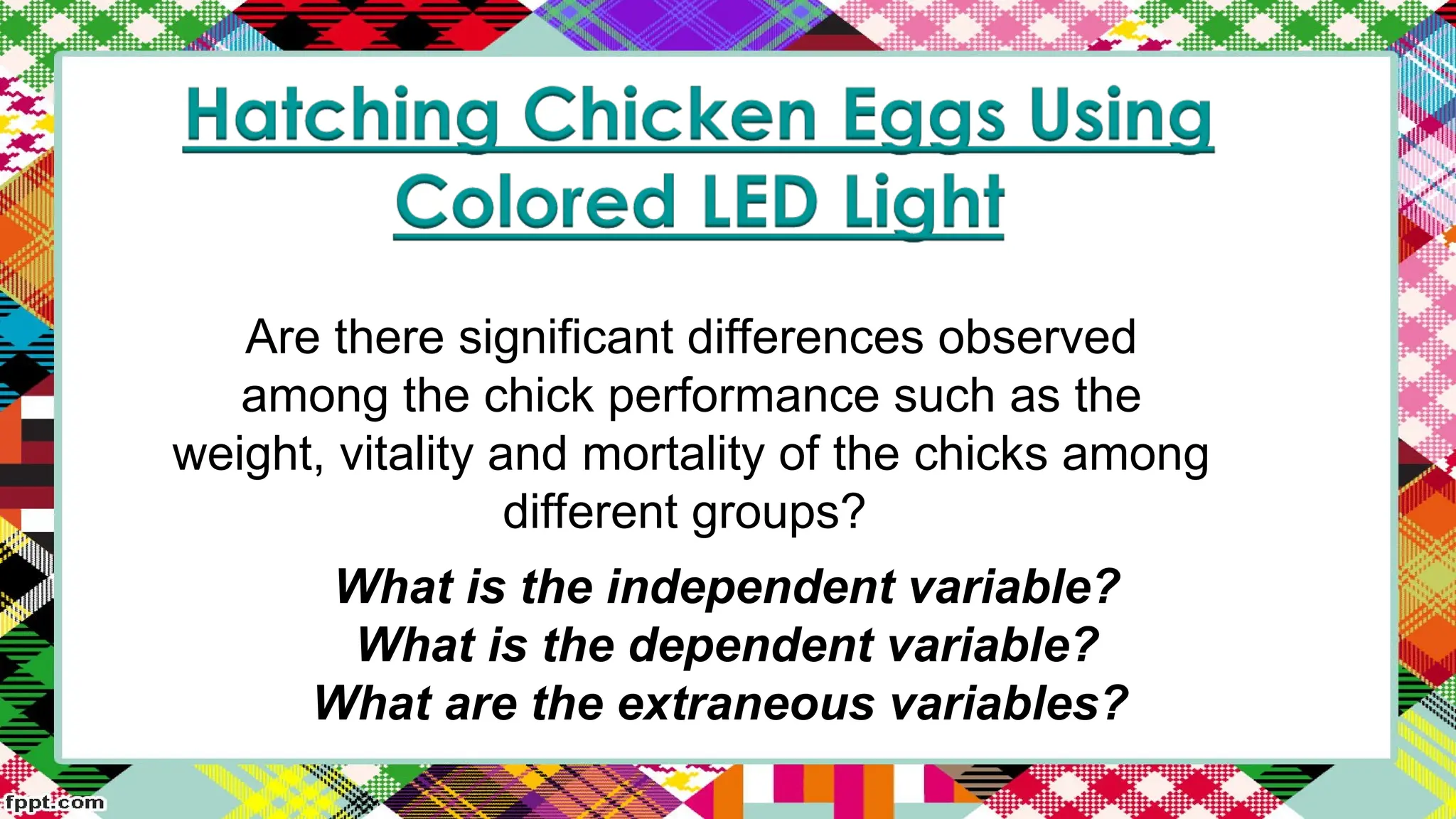 Hatching Chicken Eggs Using Colored LED Light

Are there significant differences observed among the chick performance such as the weight, vitality and mortality of the chicks among different groups?

What is the independent variable?
What is the dependent variable?
What are the extraneous variables?

fppt.com